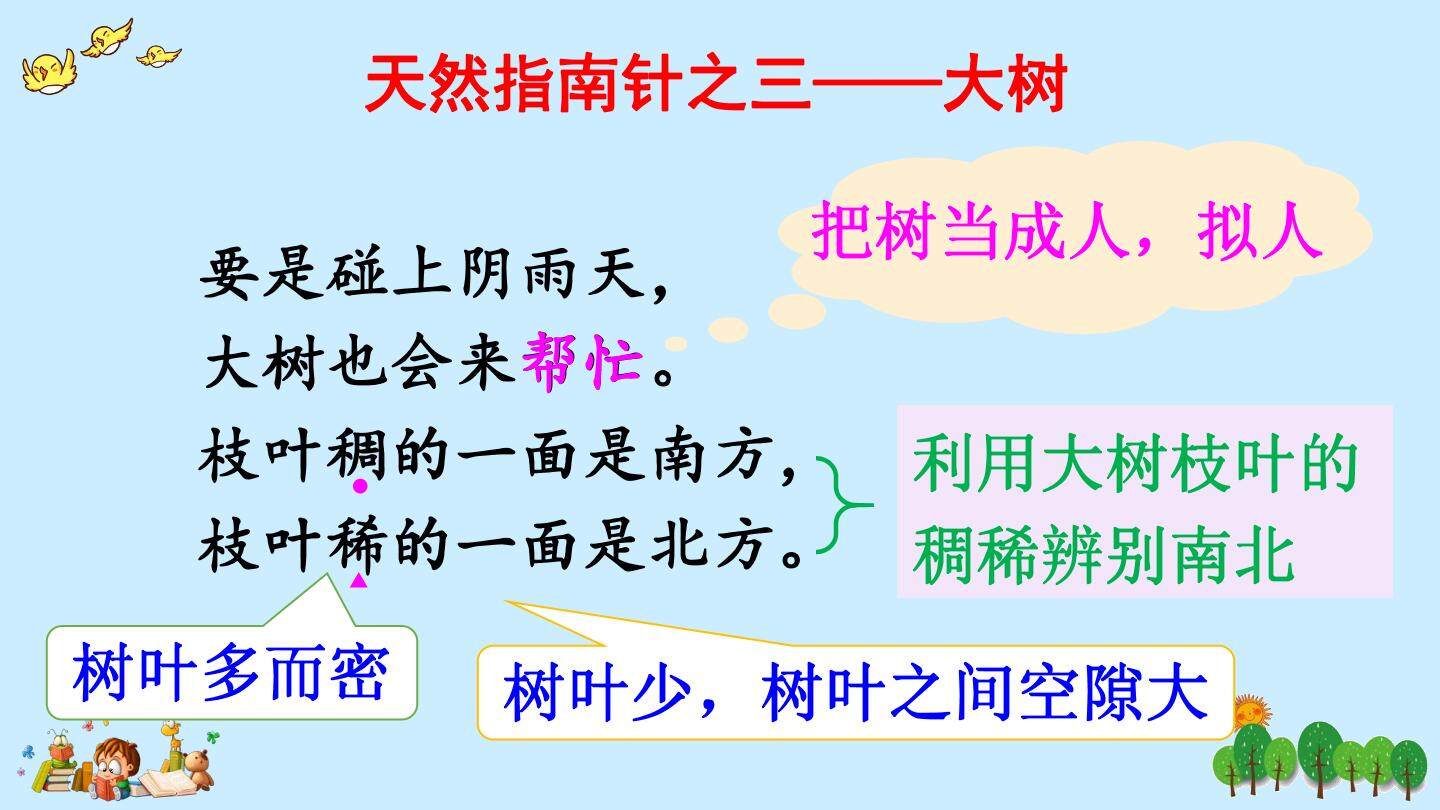 天然指南针之三——大树

把树当成人，拟人

要是碰上阴雨天，
大树也会来帮忙。
枝叶稠的一面是南方，
枝叶稀的一面是北方。

利用大树枝叶的稠稀辨别南北

树叶多而密

树叶少，树叶之间空隙大